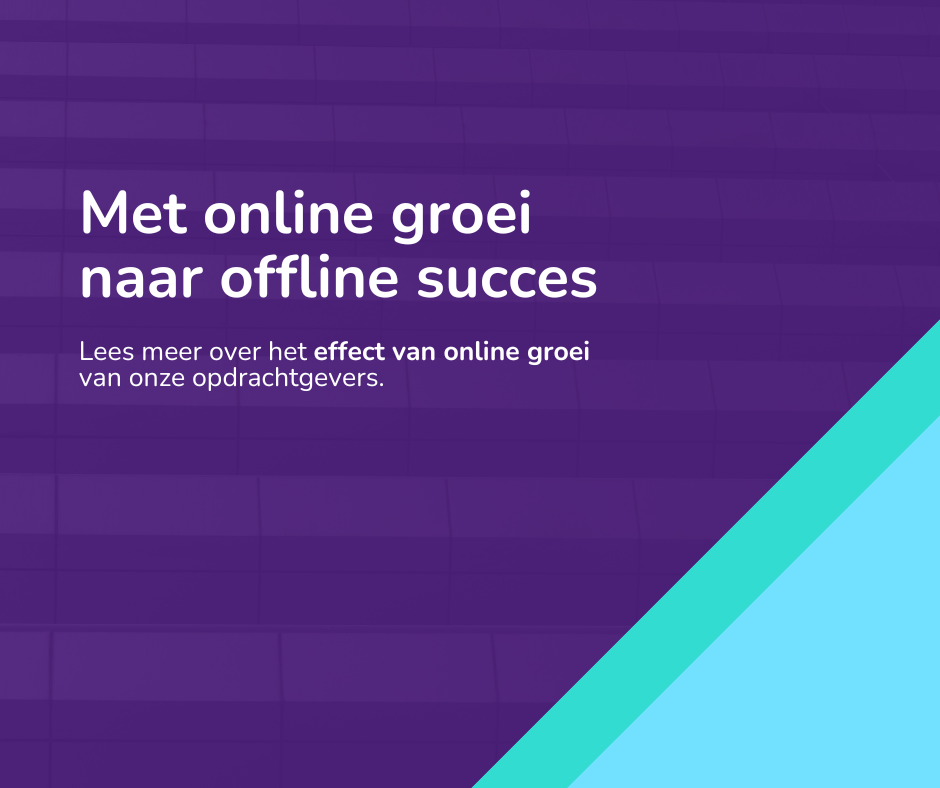 Met online groei naar offline succes

Lees meer over het effect van online groei van onze opdrachtgevers.